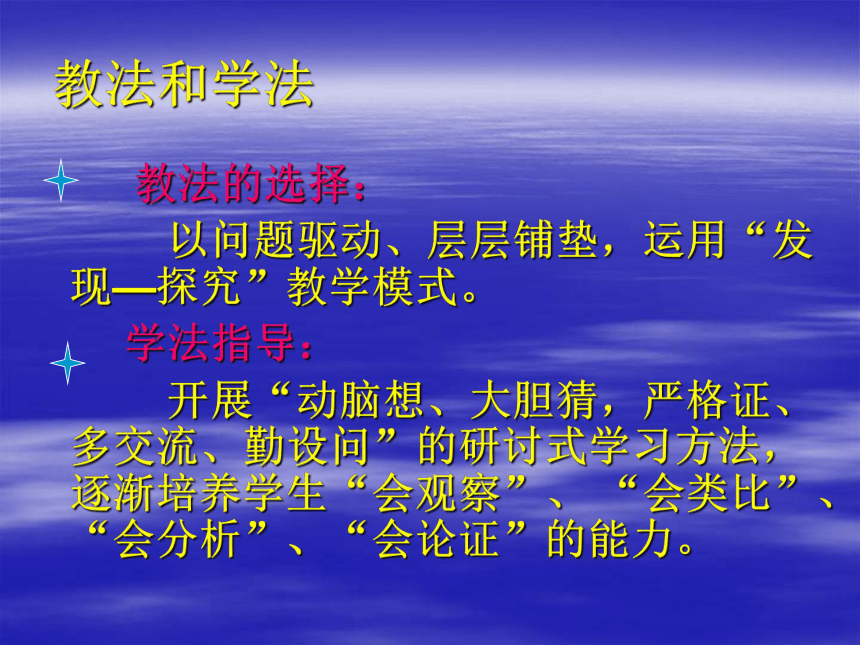 教法和学法

教法的选择：

以问题驱动、层层铺垫，运用“发现—探究”教学模式。

学法指导：

开展“动脑想、大胆猜，严格证、多交流、勤设问”的研讨式学习方法，逐渐培养学生“会观察”、“会类比”、“会分析”、“会论证”的能力。